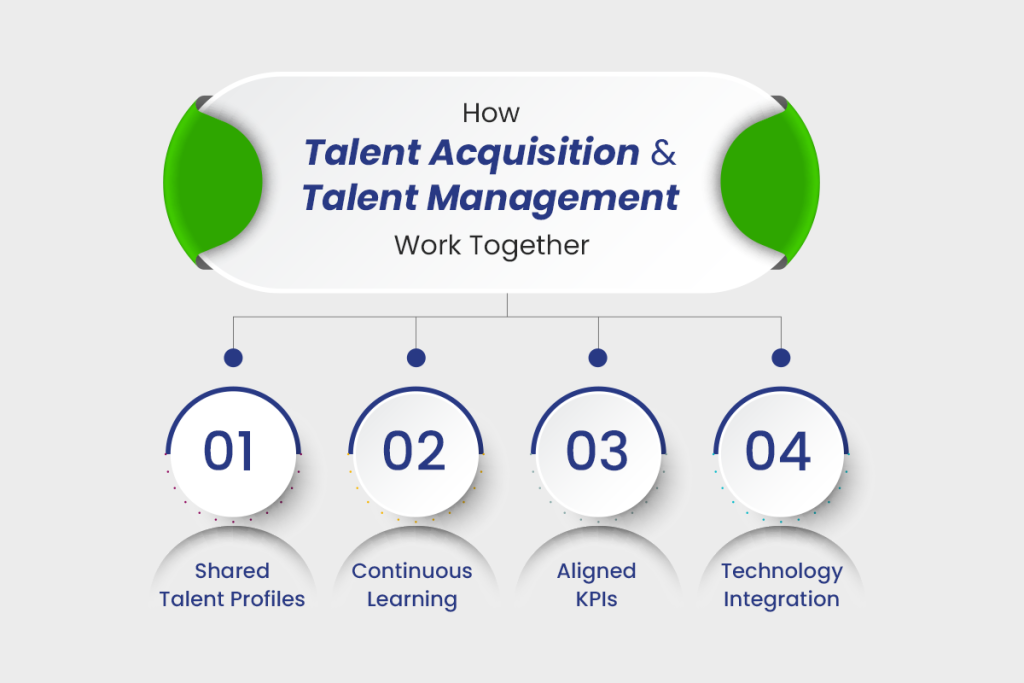 How
Talent Acquisition &
Talent Management
Work Together

01
Shared Talent Profiles

02
Continuous Learning

03
Aligned KPIs

04
Technology Integration